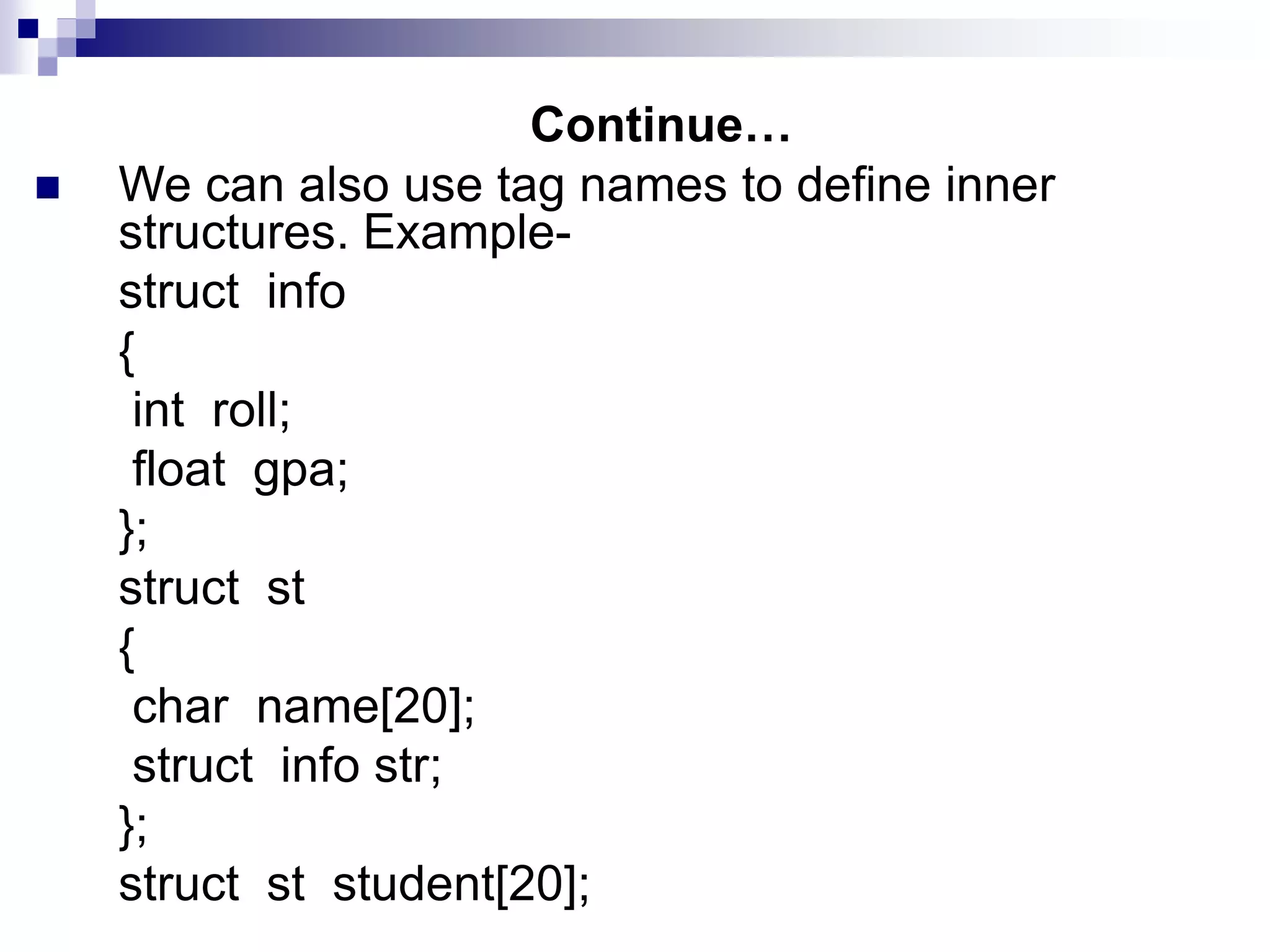 Continue…

We can also use tag names to define inner structures. Example-

struct info
{
int roll;
float gpa;
};
struct st
{
char name[20];
struct info str;
};
struct st student[20];